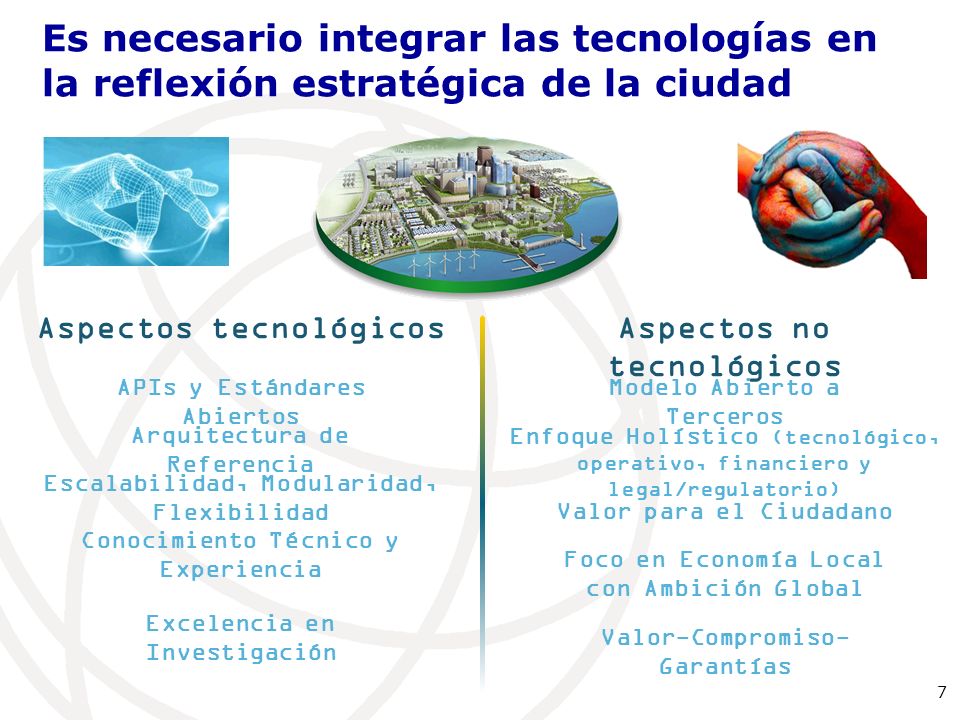 Es necesario integrar las tecnologías en la reflexión estratégica de la ciudad

Aspectos tecnológicos

APIs y Estándares Abiertos

Arquitectura de Referencia

Escalabilidad, Modularidad, Flexibilidad

Conocimiento Técnico y Experiencia

Excelencia en Investigación

Aspectos no tecnológicos

Modelo Abierto a Terceros

Enfoque Holístico (tecnológico, operativo, financiero y legal/regulatorio)

Valor para el Ciudadano

Foco en Economía Local con Ambición Global

Valor-Compromiso-Garantías

7